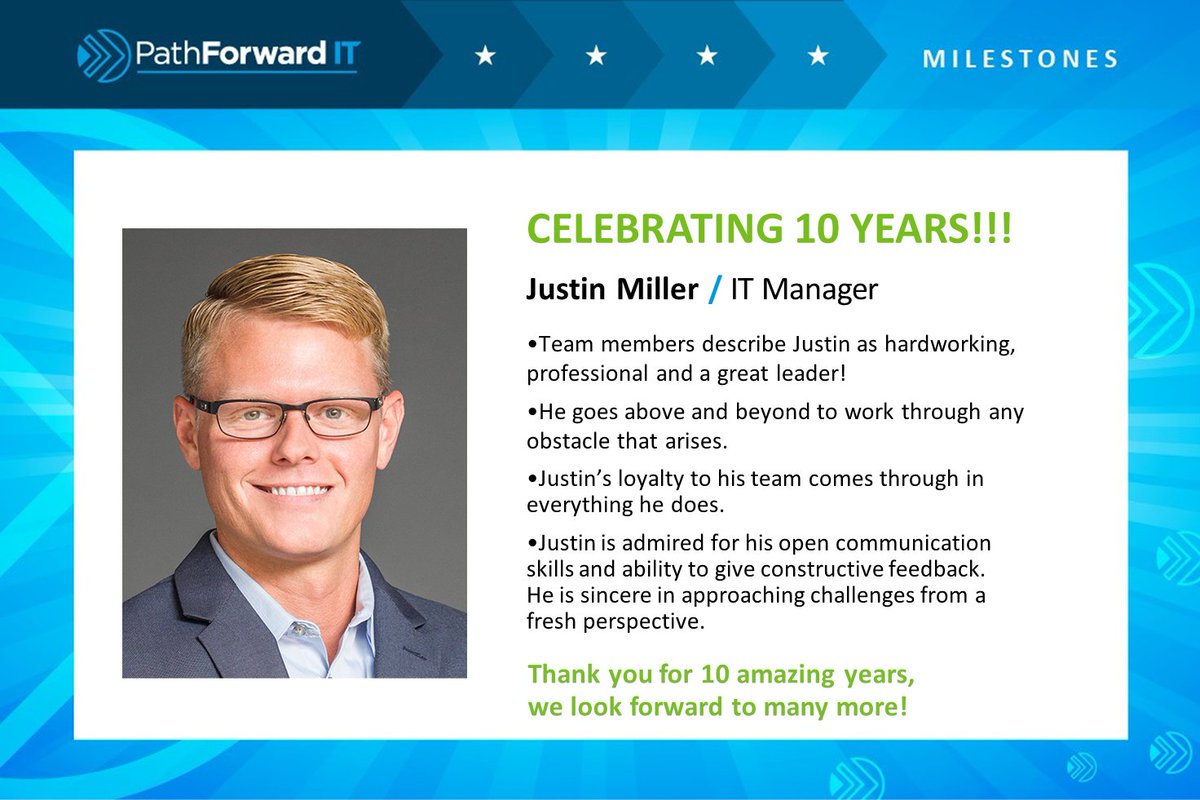 PathForward IT

★ ★ ★ ★

MILESTONES

CELEBRATING 10 YEARS!!!

Justin Miller / IT Manager

•Team members describe Justin as hardworking, professional and a great leader!

•He goes above and beyond to work through any obstacle that arises.

•Justin's loyalty to his team comes through in everything he does.

•Justin is admired for his open communication skills and ability to give constructive feedback. He is sincere in approaching challenges from a fresh perspective.

Thank you for 10 amazing years, we look forward to many more!